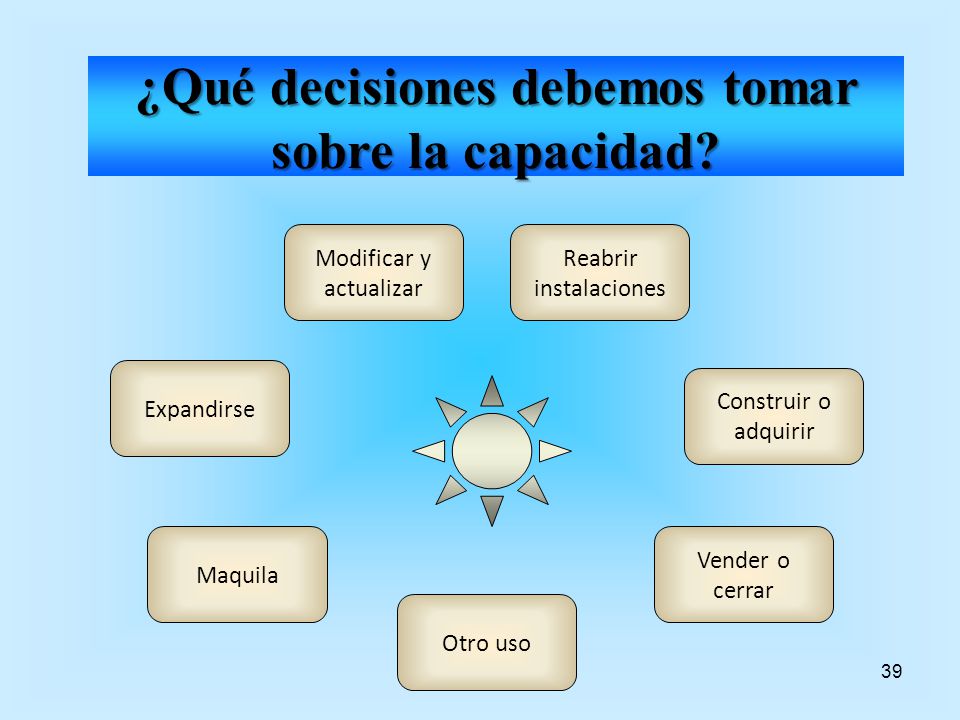 ¿Qué decisiones debemos tomar sobre la capacidad?

Modificar y actualizar

Reabrir instalaciones

Expandirse

Construir o adquirir

Maquila

Vender o cerrar

Otro uso

39